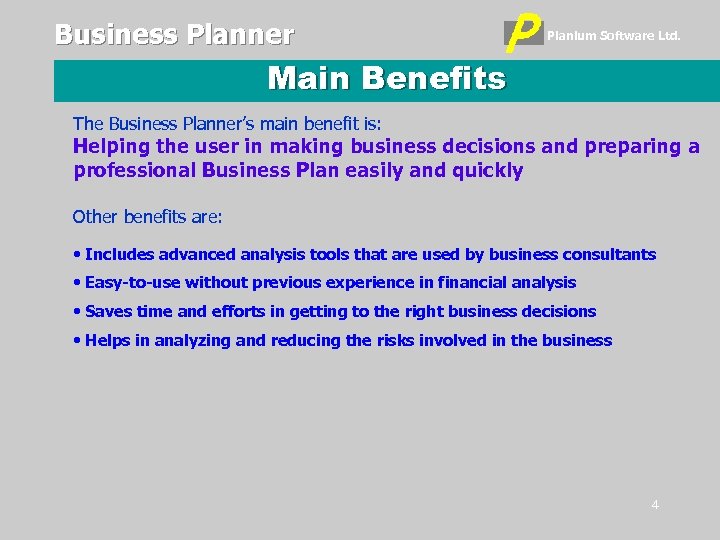 Business Planner

P Planium Software Ltd.

Main Benefits

The Business Planner's main benefit is:
Helping the user in making business decisions and preparing a professional Business Plan easily and quickly

Other benefits are:

• Includes advanced analysis tools that are used by business consultants
• Easy-to-use without previous experience in financial analysis
• Saves time and efforts in getting to the right business decisions
• Helps in analyzing and reducing the risks involved in the business

4